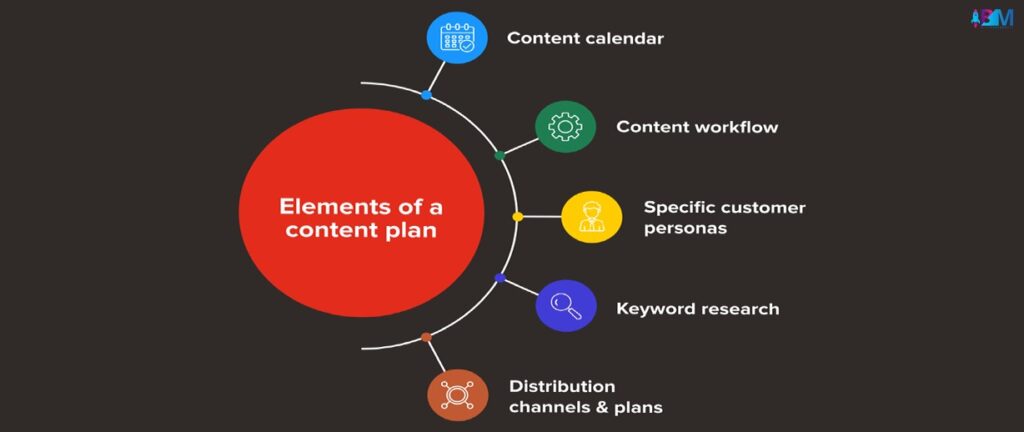 ABM

Elements of a content plan

Content calendar

Content workflow

Specific customer personas

Keyword research

Distribution channels & plans